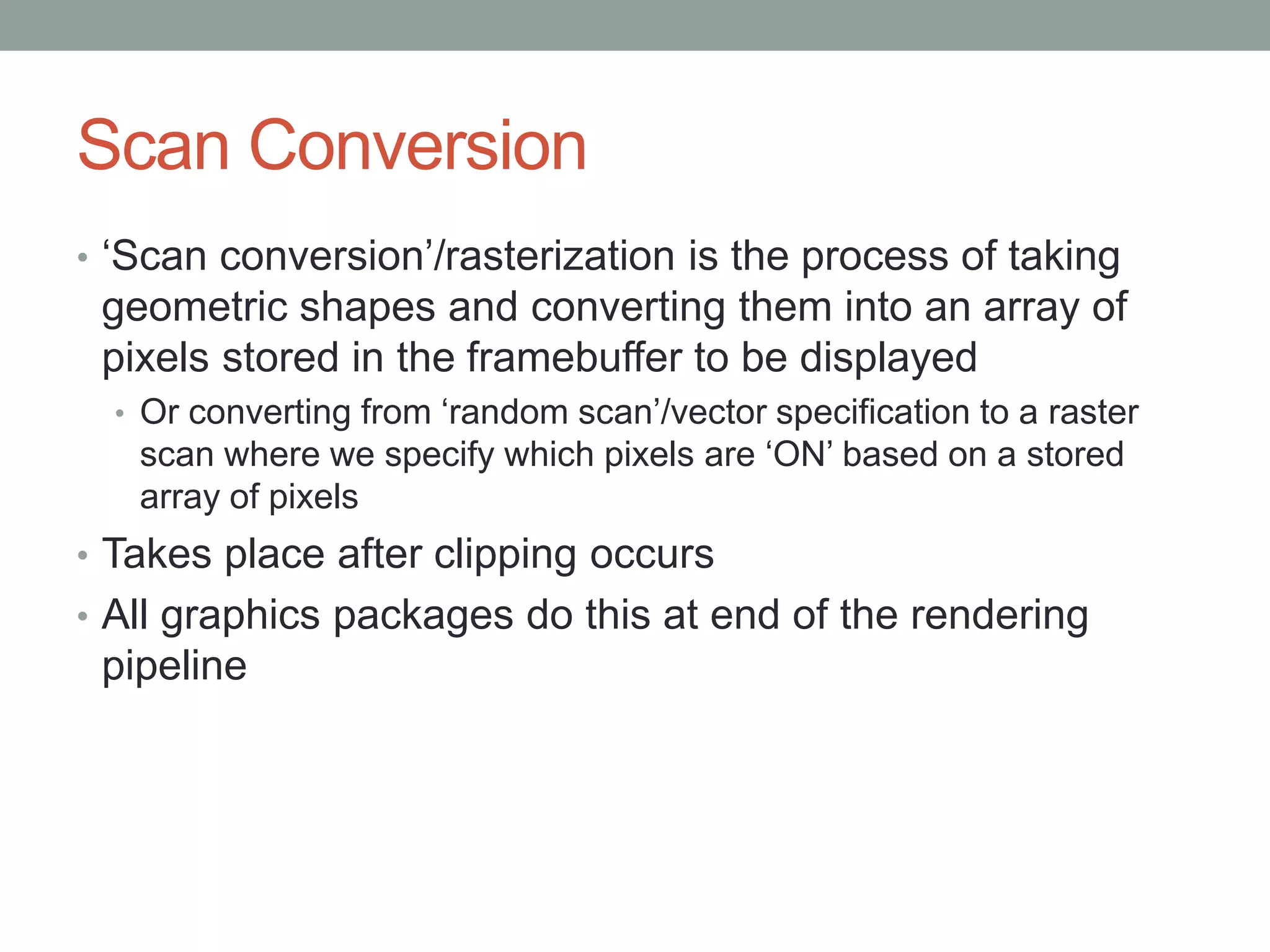 Scan Conversion

• ‘Scan conversion’/rasterization is the process of taking geometric shapes and converting them into an array of pixels stored in the framebuffer to be displayed
  • Or converting from ‘random scan’/vector specification to a raster scan where we specify which pixels are ‘ON’ based on a stored array of pixels
• Takes place after clipping occurs
• All graphics packages do this at end of the rendering pipeline